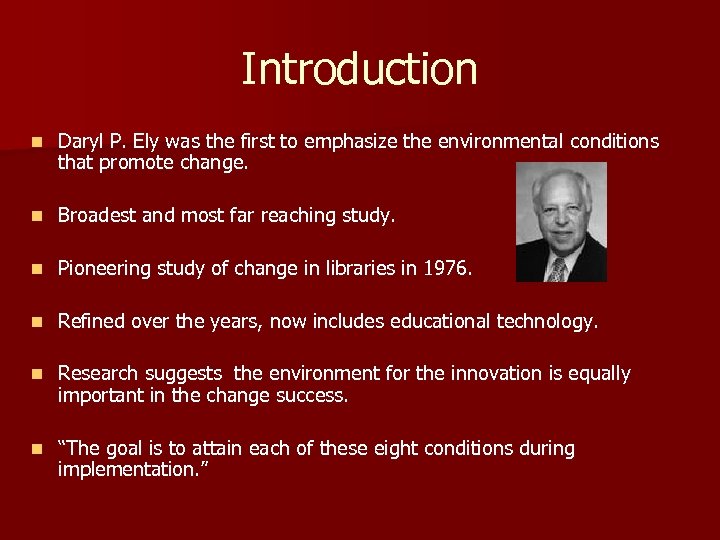 Introduction

- Daryl P. Ely was the first to emphasize the environmental conditions that promote change.

- Broadest and most far reaching study.

- Pioneering study of change in libraries in 1976.

- Refined over the years, now includes educational technology.

- Research suggests the environment for the innovation is equally important in the change success.

- “The goal is to attain each of these eight conditions during implementation.”